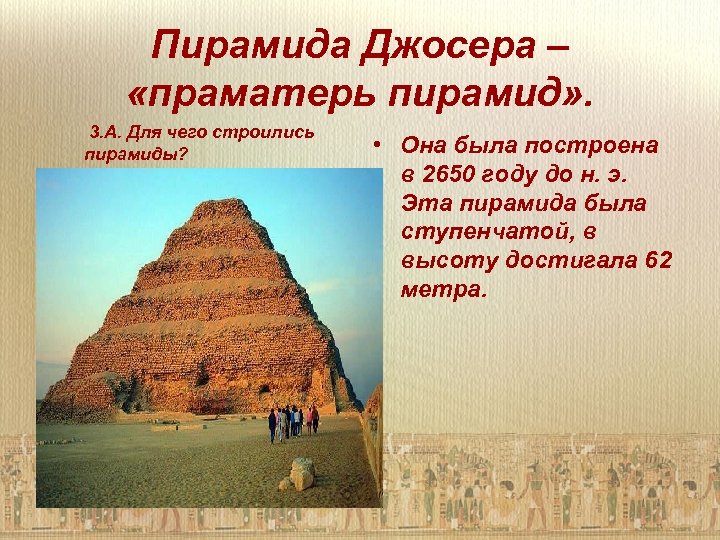 Пирамида Джосера – «праматерь пирамид».

3.А. Для чего строились пирамиды?

• Она была построена в 2650 году до н. э. Эта пирамида была ступенчатой, в высоту достигала 62 метра.